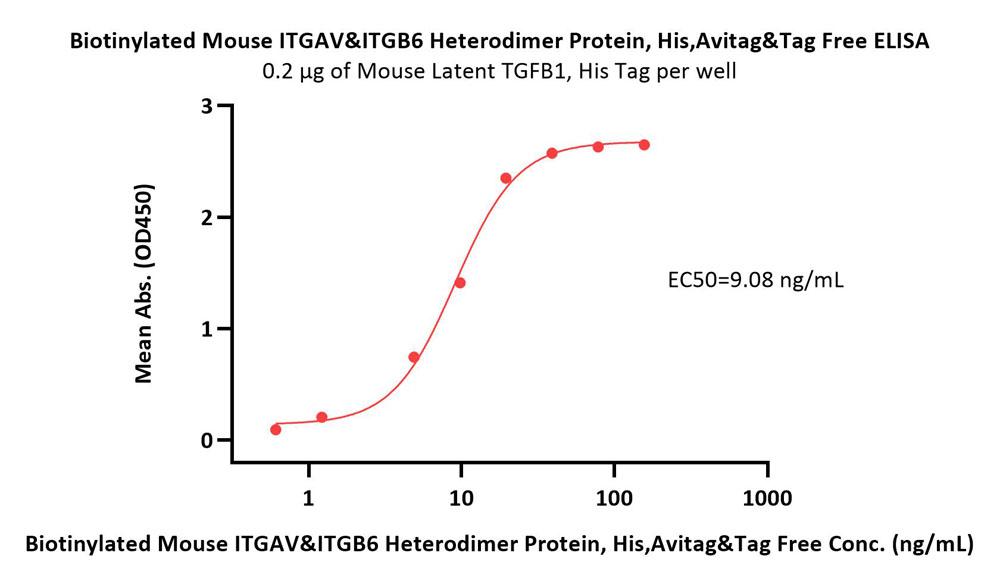 Biotinylated Mouse ITGAV&ITGB6 Heterodimer Protein, His,Avitag&Tag Free ELISA
0.2 μg of Mouse Latent TGFB1, His Tag per well

Mean Abs. (OD450)

3
2
1
0

EC50=9.08 ng/mL

1
10
100
1000

Biotinylated Mouse ITGAV&ITGB6 Heterodimer Protein, His,Avitag&Tag Free Conc. (ng/mL)